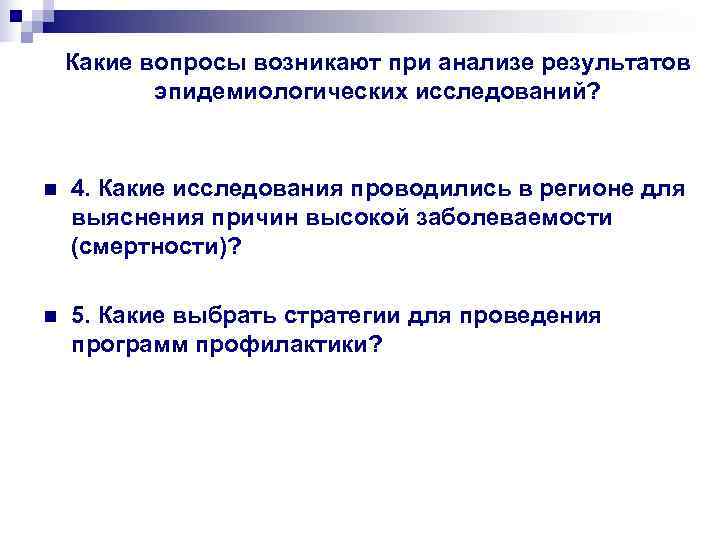 Какие вопросы возникают при анализе результатов эпидемиологических исследований?

4. Какие исследования проводились в регионе для выяснения причин высокой заболеваемости (смертности)?

5. Какие выбрать стратегии для проведения программ профилактики?